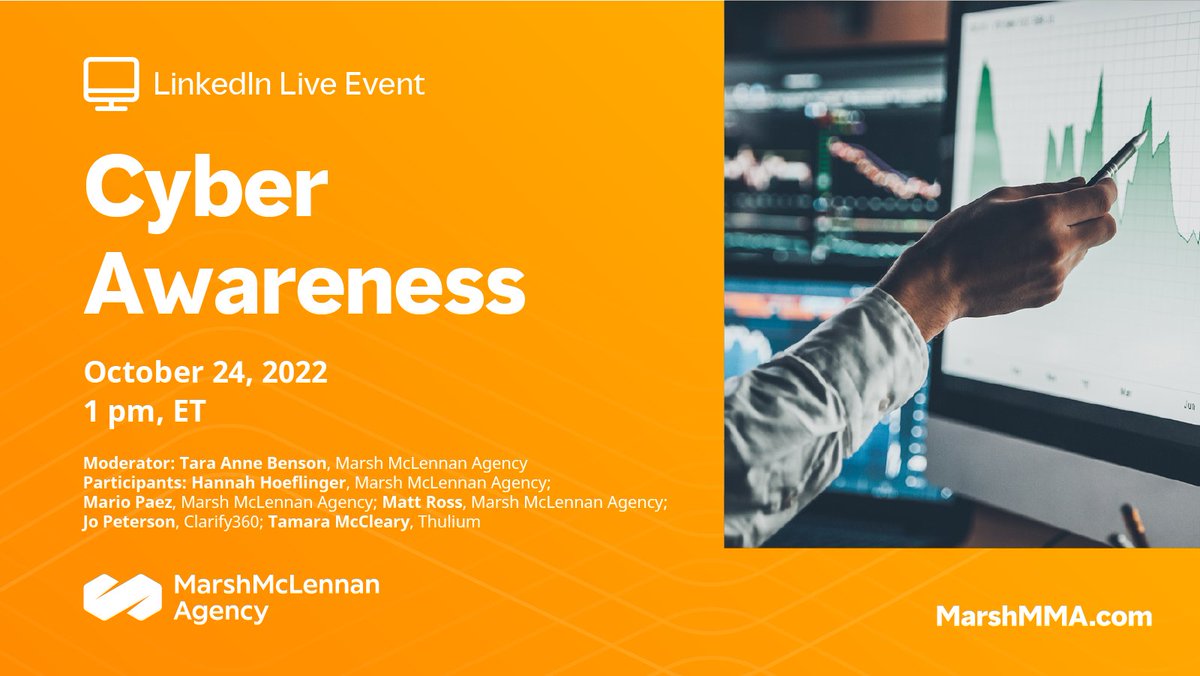 LinkedIn Live Event

Cyber Awareness

October 24, 2022
1 pm, ET

Moderator: Tara Anne Benson, Marsh McLennan Agency
Participants: Hannah Hoeflinger, Marsh McLennan Agency; Mario Paez, Marsh McLennan Agency; Matt Ross, Marsh McLennan Agency; Jo Peterson, Clarify360; Tamara McCleary, Thulium

MarshMcLennan Agency

MarshMMA.com